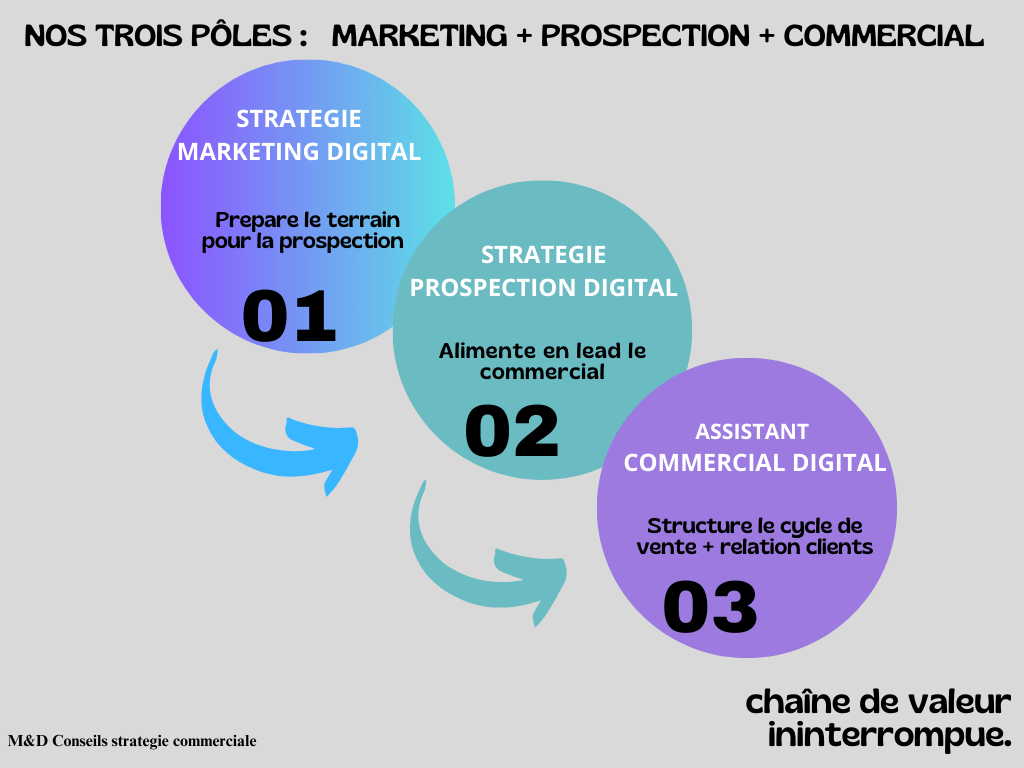 NOS TROIS PÔLES : MARKETING + PROSPECTION + COMMERCIAL

STRATEGIE MARKETING DIGITAL

Prepare le terrain pour la prospection

01

STRATEGIE PROSPECTION DIGITAL

Alimente en lead le commercial

02

ASSISTANT COMMERCIAL DIGITAL

Structure le cycle de vente + relation clients

03

chaîne de valeur ininterrompue.

M&D Conseils strategie commerciale